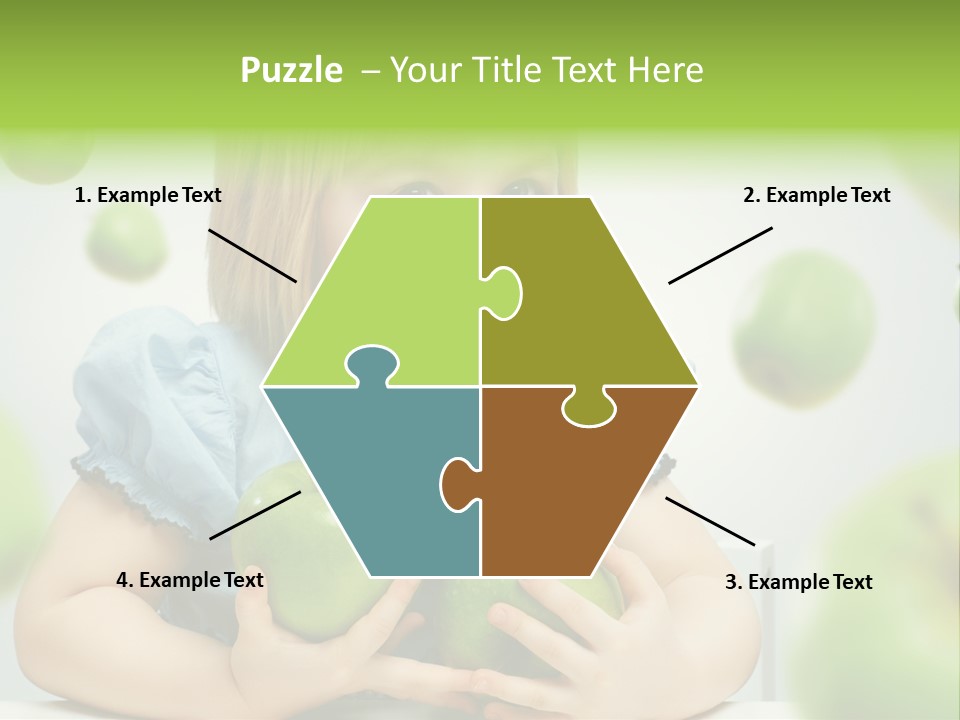 Puzzle – Your Title Text Here

1. Example Text

2. Example Text

4. Example Text

3. Example Text